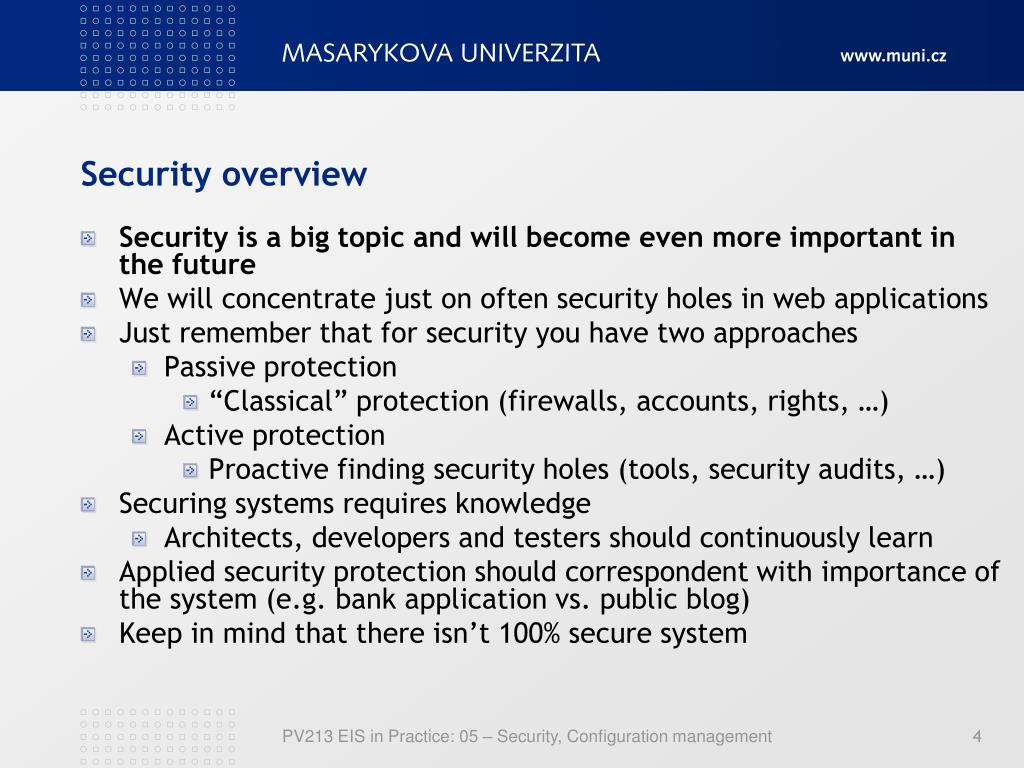 MASARYKOVA UNIVERZITA

www.muni.cz

Security overview

Security is a big topic and will become even more important in the future

We will concentrate just on often security holes in web applications

Just remember that for security you have two approaches

Passive protection

“Classical” protection (firewalls, accounts, rights, …)

Active protection

Proactive finding security holes (tools, security audits, …)

Securing systems requires knowledge

Architects, developers and testers should continuously learn

Applied security protection should correspondent with importance of the system (e.g. bank application vs. public blog)

Keep in mind that there isn’t 100% secure system

PV213 EIS in Practice: 05 – Security, Configuration management

4